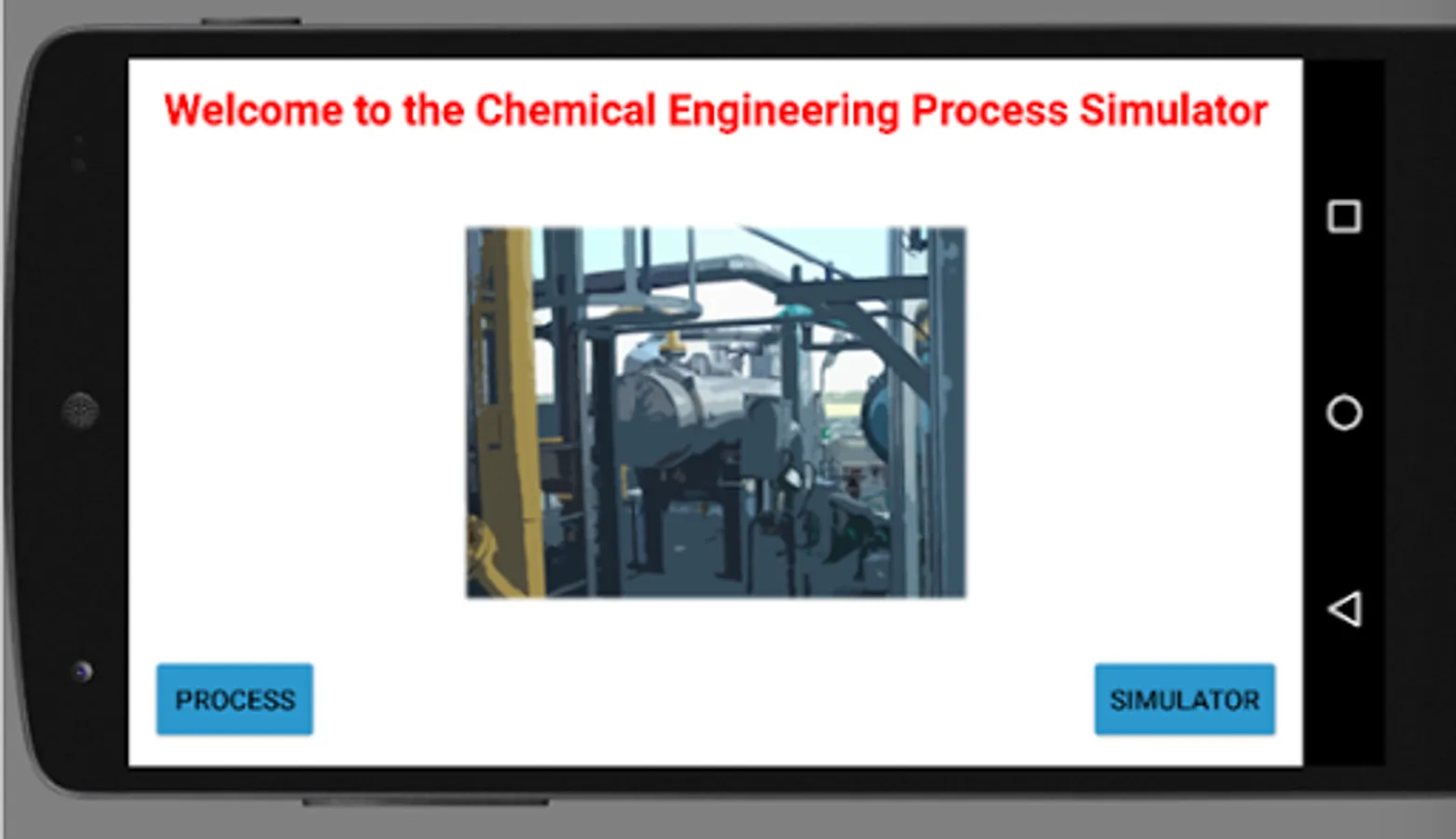 Welcome to the Chemical Engineering Process Simulator

PROCESS

SIMULATOR